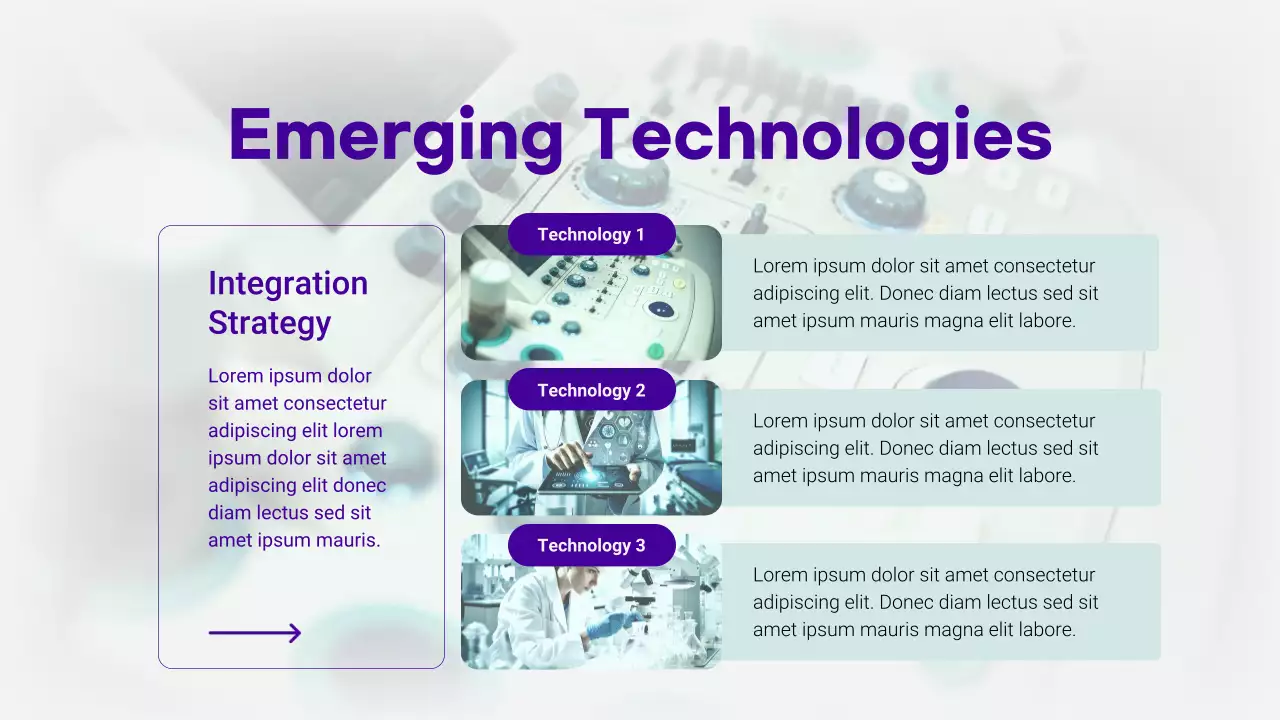 Emerging Technologies

Integration Strategy

Lorem ipsum dolor sit amet consectetur adipiscing elit lorem ipsum dolor sit amet adipiscing elit donec diam lectus sed sit amet ipsum mauris.

Technology 1

Lorem ipsum dolor sit amet consectetur adipiscing elit. Donec diam lectus sed sit amet ipsum mauris magna elit labore.

Technology 2

Lorem ipsum dolor sit amet consectetur adipiscing elit. Donec diam lectus sed sit amet ipsum mauris magna elit labore.

Technology 3

Lorem ipsum dolor sit amet consectetur adipiscing elit. Donec diam lectus sed sit amet ipsum mauris magna elit labore.